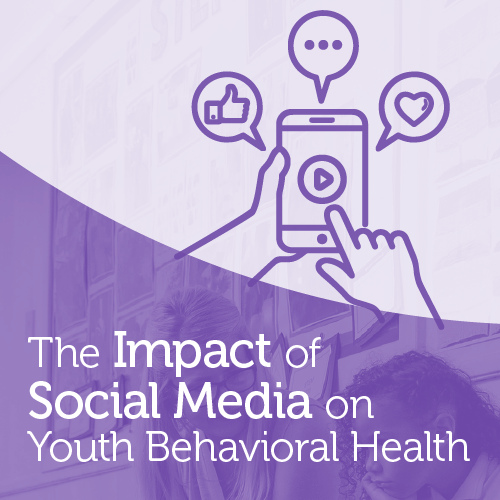 The Impact of Social Media on Youth Behavioral Health